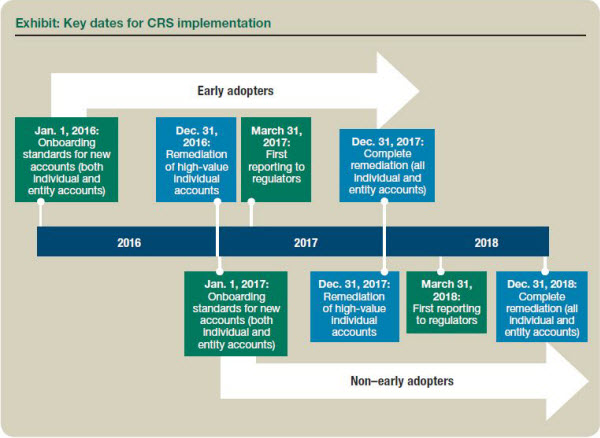 Exhibit: Key dates for CRS implementation

Early adopters

Jan. 1, 2016: Onboarding standards for new accounts (both individual and entity accounts)

Dec. 31, 2016: Remediation of high-value individual accounts

March 31, 2017: First reporting to regulators

Dec. 31, 2017: Complete remediation (all individual and entity accounts)

2016

2017

2018

Jan. 1, 2017: Onboarding standards for new accounts (both individual and entity accounts)

Dec. 31, 2017: Remediation of high-value individual accounts

March 31, 2018: First reporting to regulators

Dec. 31, 2018: Complete remediation (all individual and entity accounts)

Non–early adopters